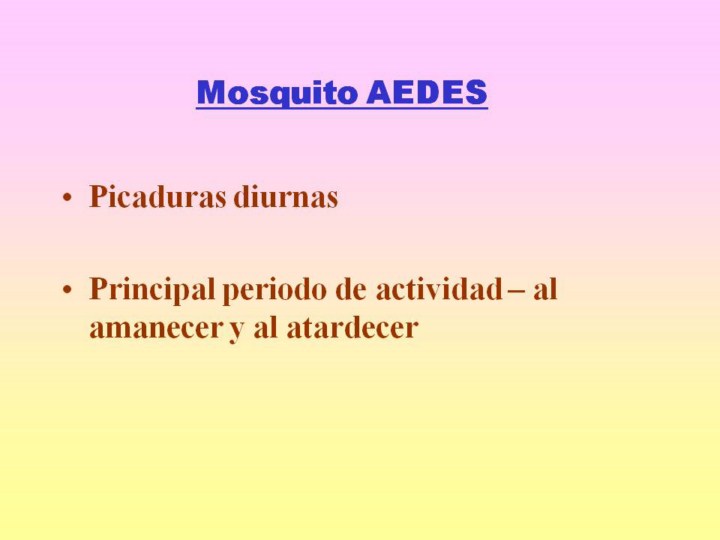 Mosquito AEDES

• Picaduras diurnas

• Principal periodo de actividad – al amanecer y al atardecer